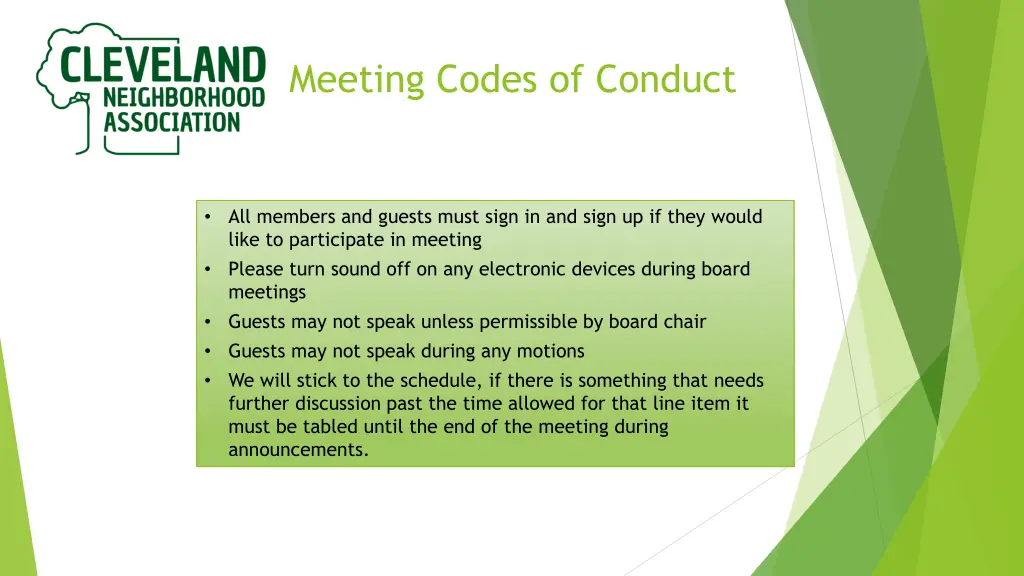 CLEVELAND NEIGHBORHOOD ASSOCIATION

Meeting Codes of Conduct

• All members and guests must sign in and sign up if they would like to participate in meeting
• Please turn sound off on any electronic devices during board meetings
• Guests may not speak unless permissible by board chair
• Guests may not speak during any motions
• We will stick to the schedule, if there is something that needs further discussion past the time allowed for that line item it must be tabled until the end of the meeting during announcements.